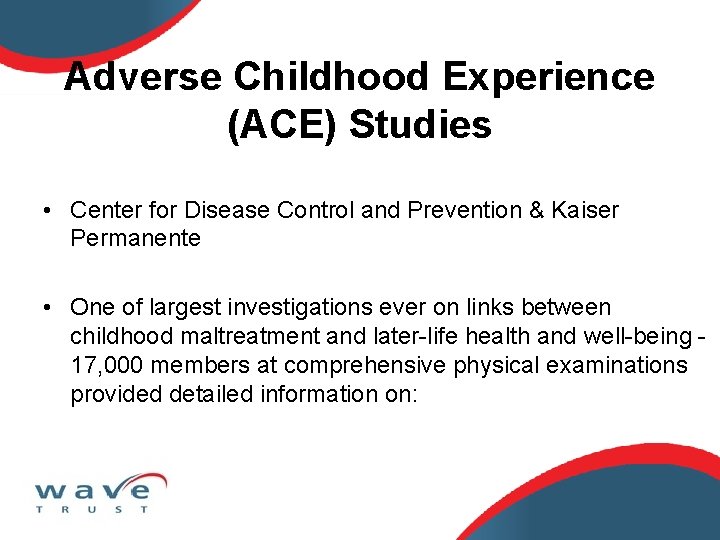 Adverse Childhood Experience (ACE) Studies

• Center for Disease Control and Prevention & Kaiser Permanente

• One of largest investigations ever on links between childhood maltreatment and later-life health and well-being - 17,000 members at comprehensive physical examinations provided detailed information on:

wave
TRUST